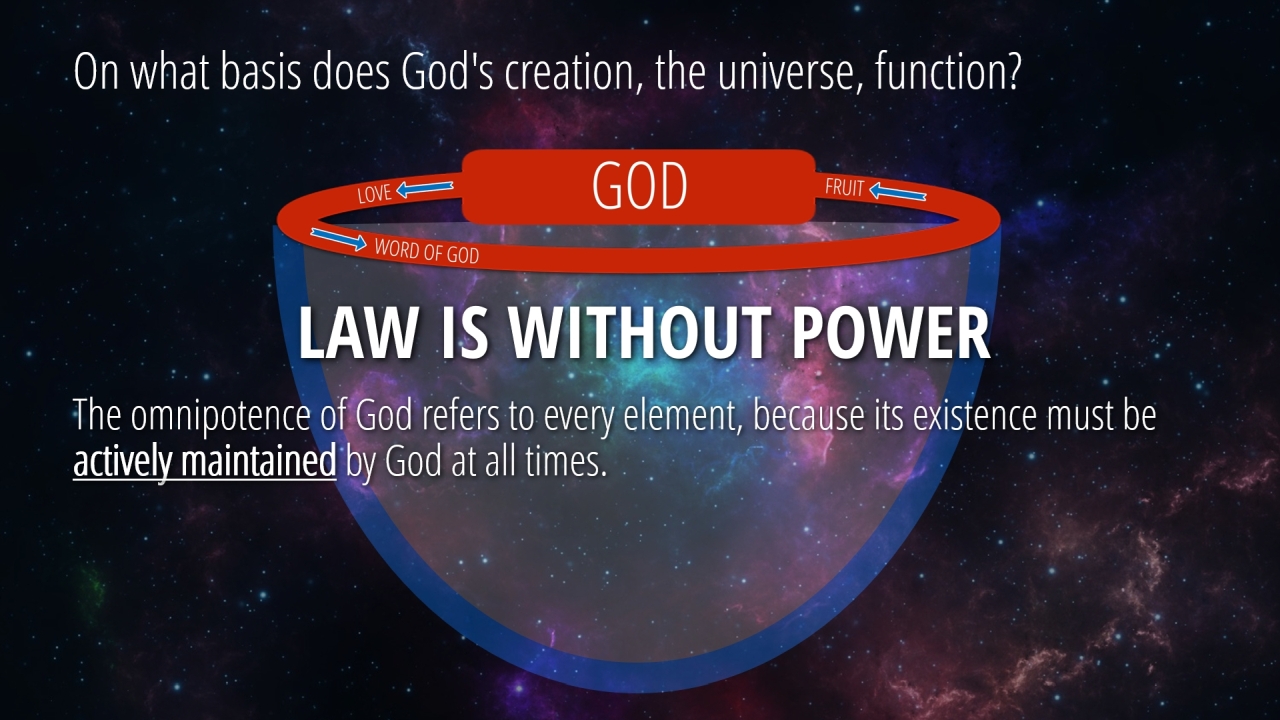 On what basis does God's creation, the universe, function?

LOVE

GOD

FRUIT

WORD OF GOD

LAW IS WITHOUT POWER

The omnipotence of God refers to every element, because its existence must be actively maintained by God at all times.